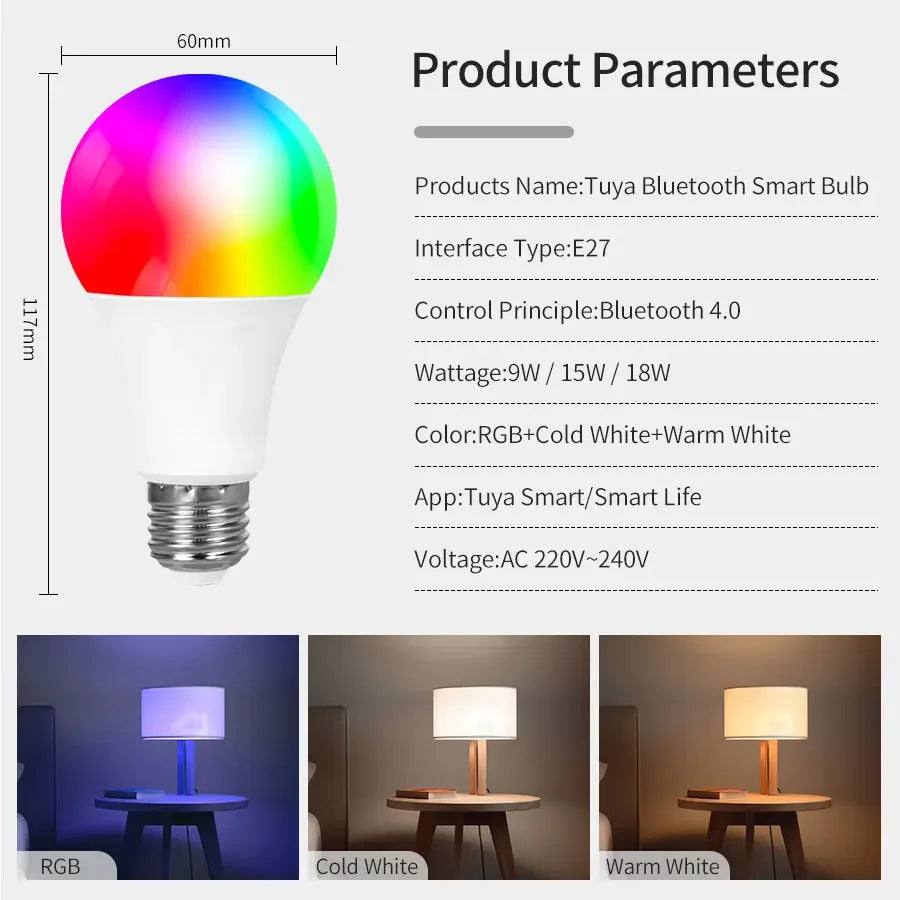 60mm

117mm

Product Parameters

Products Name:Tuya Bluetooth Smart Bulb

Interface Type:E27

Control Principle:Bluetooth 4.0

Wattage:9W / 15W / 18W

Color:RGB+Cold White+Warm White

App:Tuya Smart/Smart Life

Voltage:AC 220V~240V

RGB

Cold White

Warm White